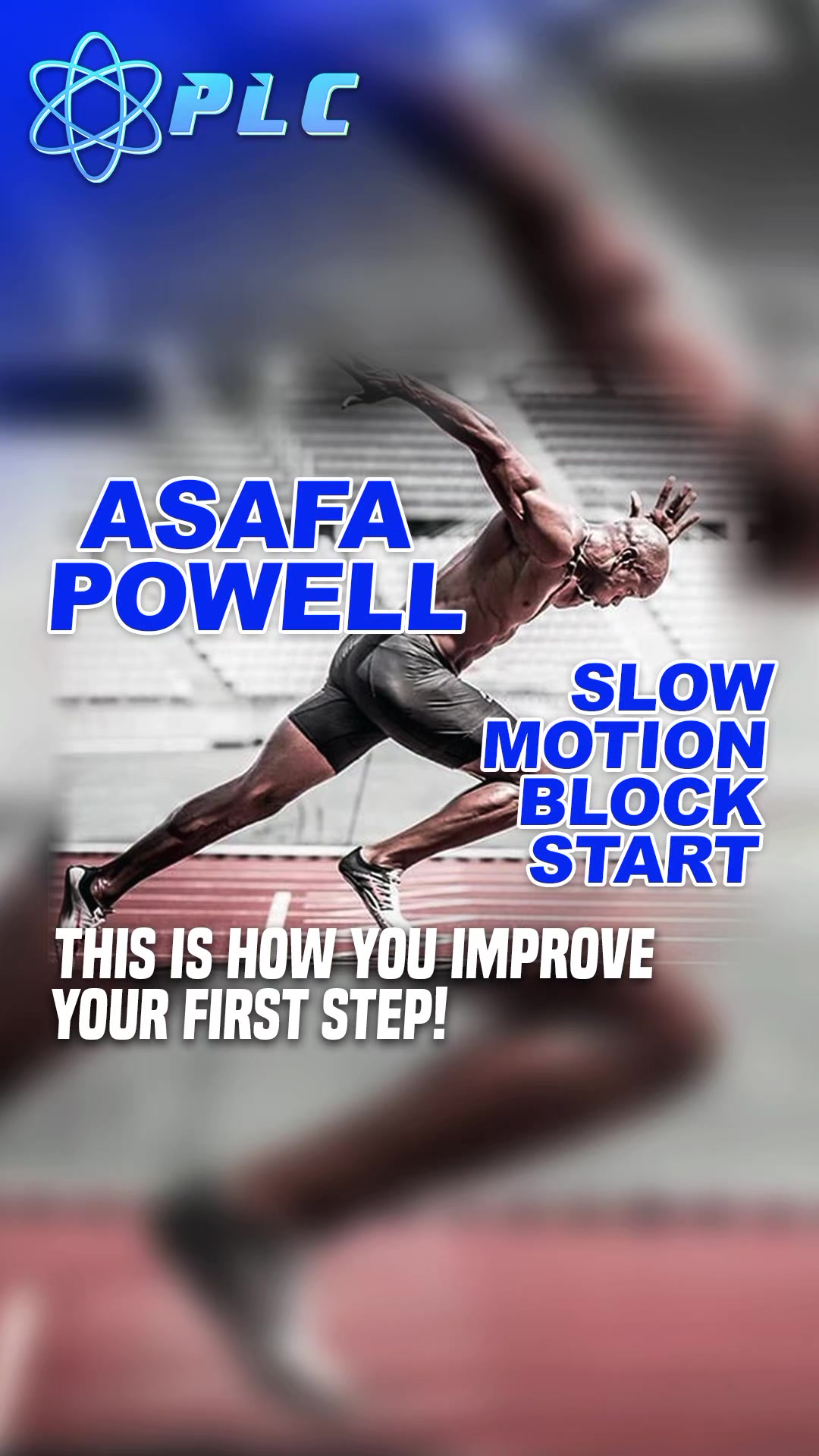 PLC

ASAFA POWELL

SLOW MOTION BLOCK START

THIS IS HOW YOU IMPROVE YOUR FIRST STEP!